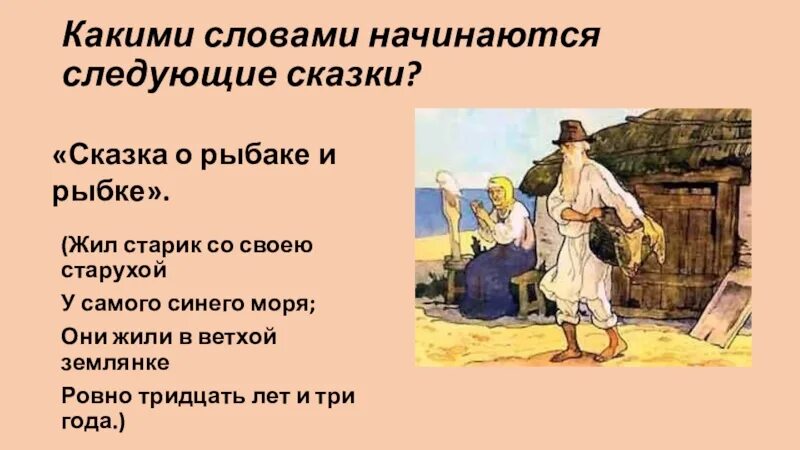 Какими словами начинаются следующие сказки?

«Сказка о рыбаке и рыбке».

(Жил старик со своею старухой

У самого синего моря;

Они жили в ветхой землянке

Ровно тридцать лет и три года.)